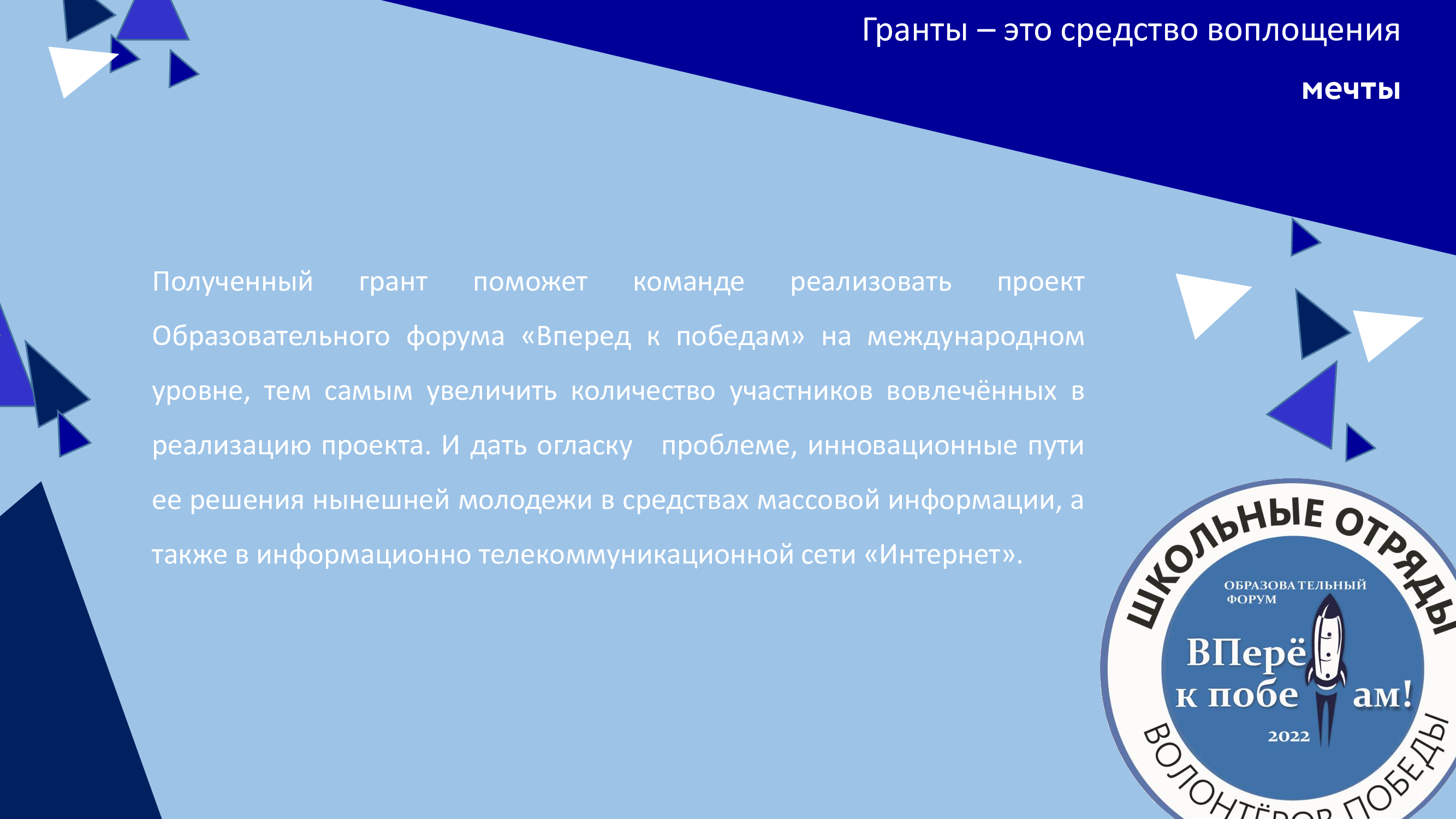 Гранты – это средство воплощения мечты

Полученный грант поможет команде реализовать проект Образовательного форума «Вперед к победам» на международном уровне, тем самым увеличить количество участников вовлечённых в реализацию проекта. И дать огласку проблеме, инновационные пути ее решения нынешней молодежи в средствах массовой информации, а также в информационно телекоммуникационной сети «Интернет».

ШКОЛЬНЫЕ ОТРЯДЫ
ОБРАЗОВАТЕЛЬНЫЙ ФОРУМ
ВПерё к побе ам!
2022
ВОЛОНТЁРОВ ПОБЕДЫ